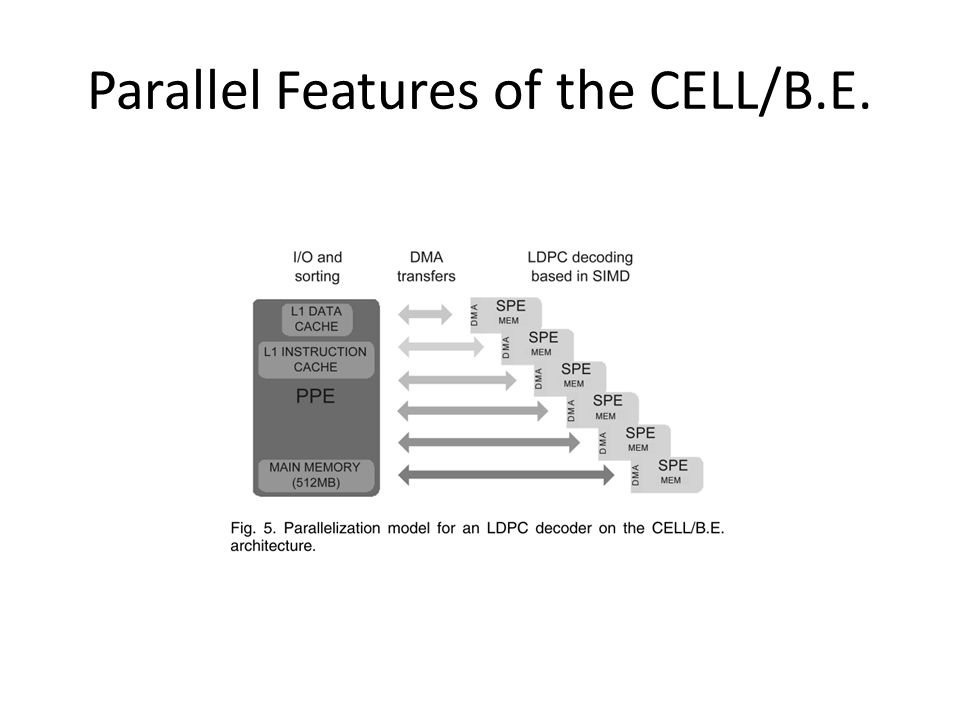 Parallel Features of the CELL/B.E.

I/O and sorting

DMA transfers

LDPC decoding based in SIMD

L1 DATA CACHE

L1 INSTRUCTION CACHE

PPE

MAIN MEMORY (512MB)

DMA SPE MEM

DMA SPE MEM

DMA SPE MEM

DMA SPE MEM

DMA SPE MEM

DMA SPE MEM

Fig. 5. Parallelization model for an LDPC decoder on the CELL/B.E. architecture.